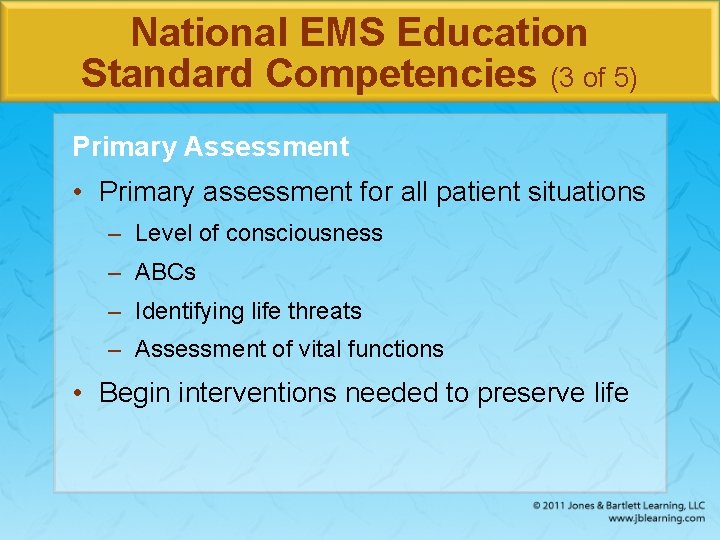 National EMS Education Standard Competencies (3 of 5)

Primary Assessment

• Primary assessment for all patient situations
– Level of consciousness
– ABCs
– Identifying life threats
– Assessment of vital functions
• Begin interventions needed to preserve life

© 2011 Jones & Bartlett Learning, LLC
www.jblearning.com